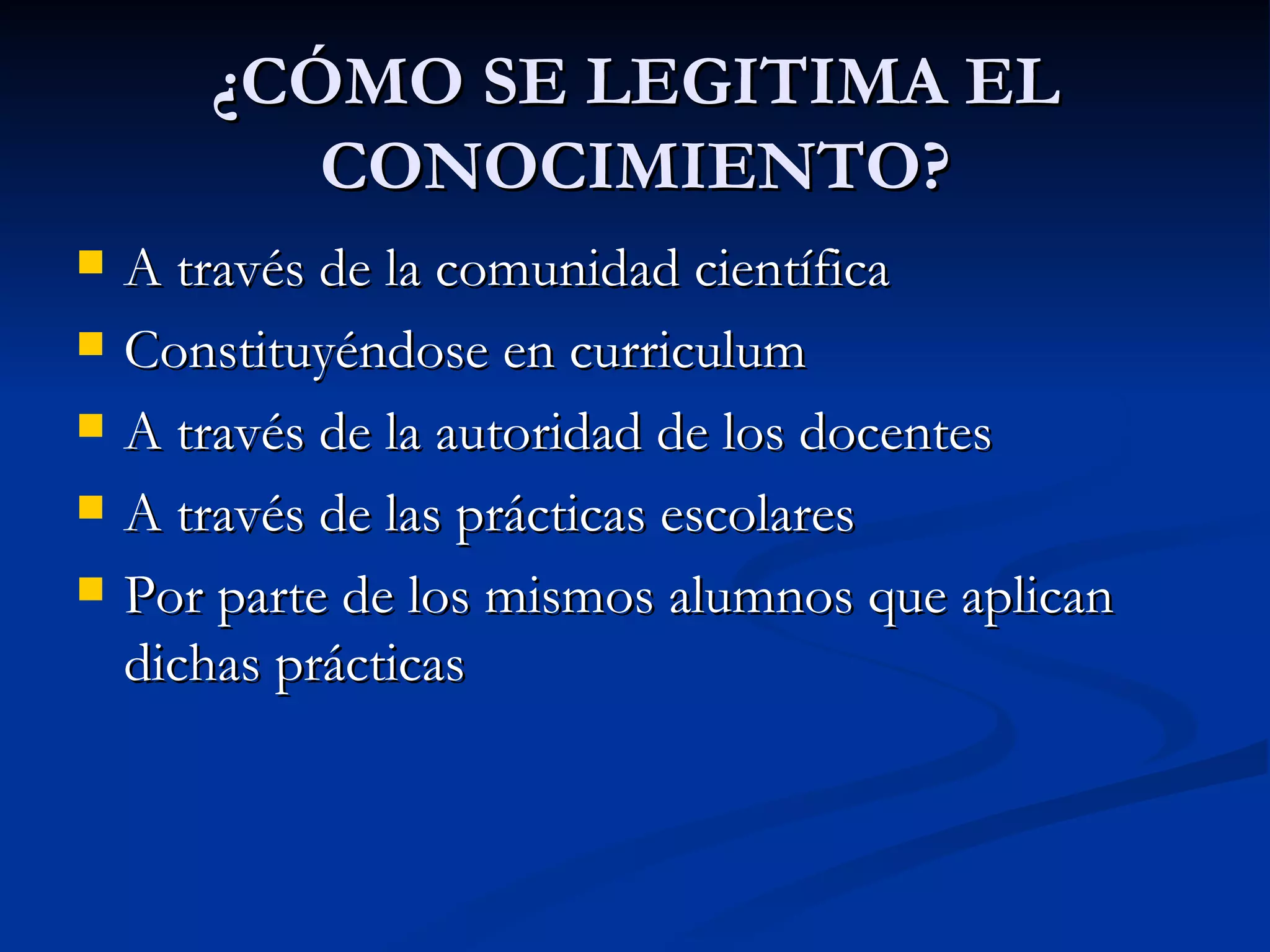 ¿CÓMO SE LEGITIMA EL CONOCIMIENTO?

- A través de la comunidad científica
- Constituyéndose en curriculum
- A través de la autoridad de los docentes
- A través de las prácticas escolares
- Por parte de los mismos alumnos que aplican dichas prácticas